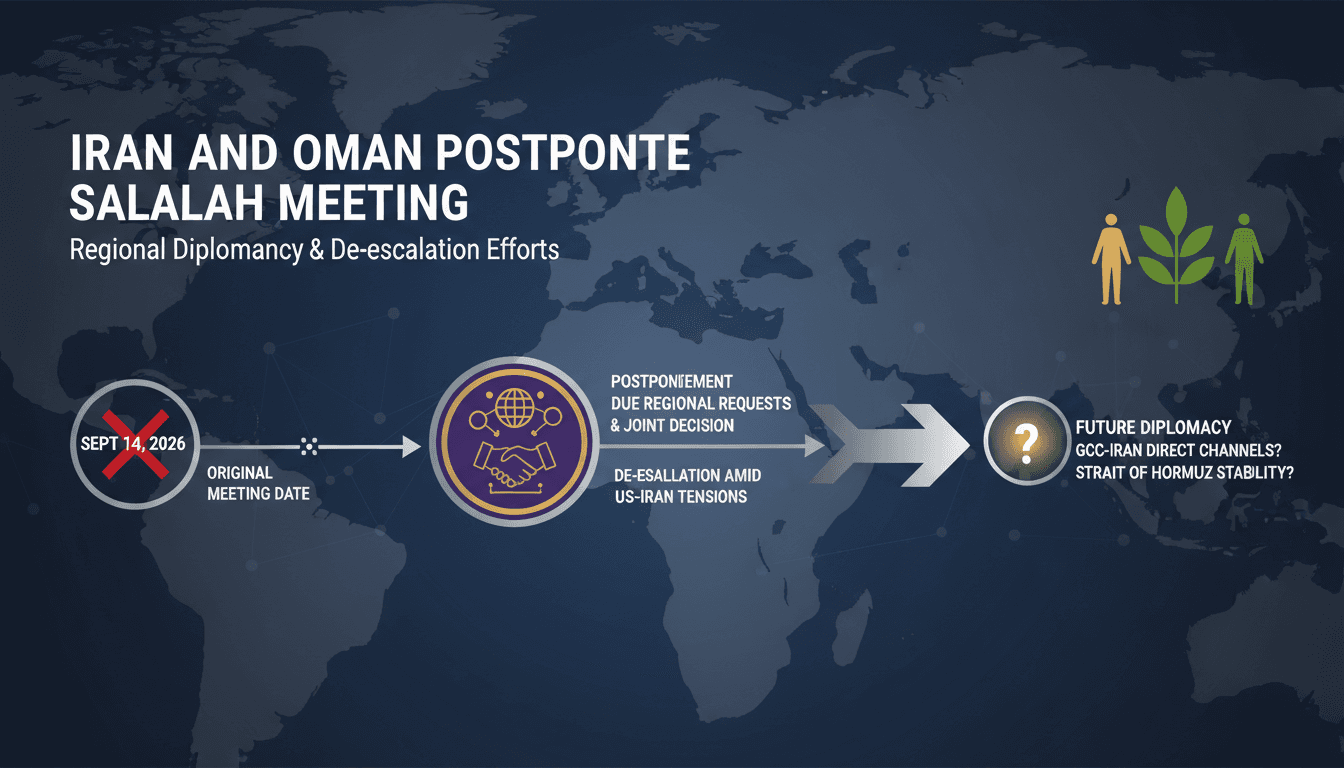 IRAN AND OMAN POSTPONTE SALALAH MEETING

Regional Diplomancy & De-escalation Efforts

SEPT 14, 2026

ORIGINAL MEETING DATE

POSTPONEMENT DUE REGIONAL REQUESTS & JOINT DECISION

DE-ESALLATION AMID US-IRAN TENSIONS

?

FUTURE DIPLOMACY
GCC-IRAN DIRECT CHANNELS?
STRAIT OF HORMUZ STABILITY?